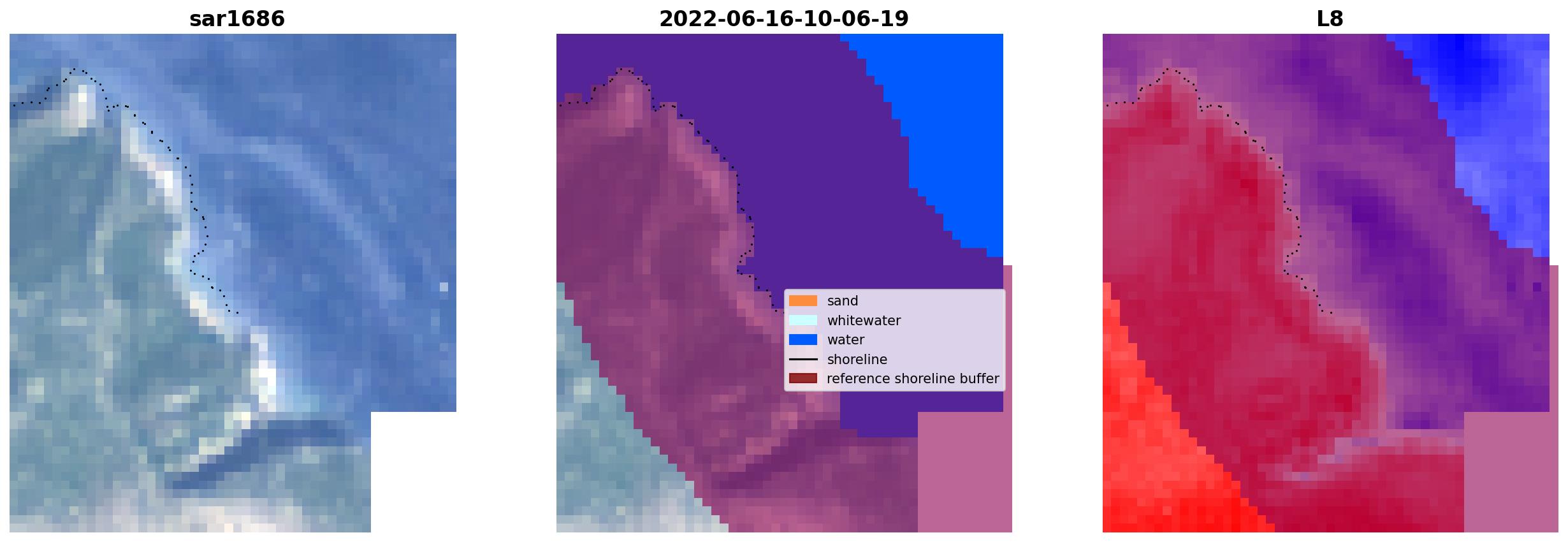 sar1686

2022-06-16-10-06-19

sand
whitewater
water
shoreline
reference shoreline buffer

L8